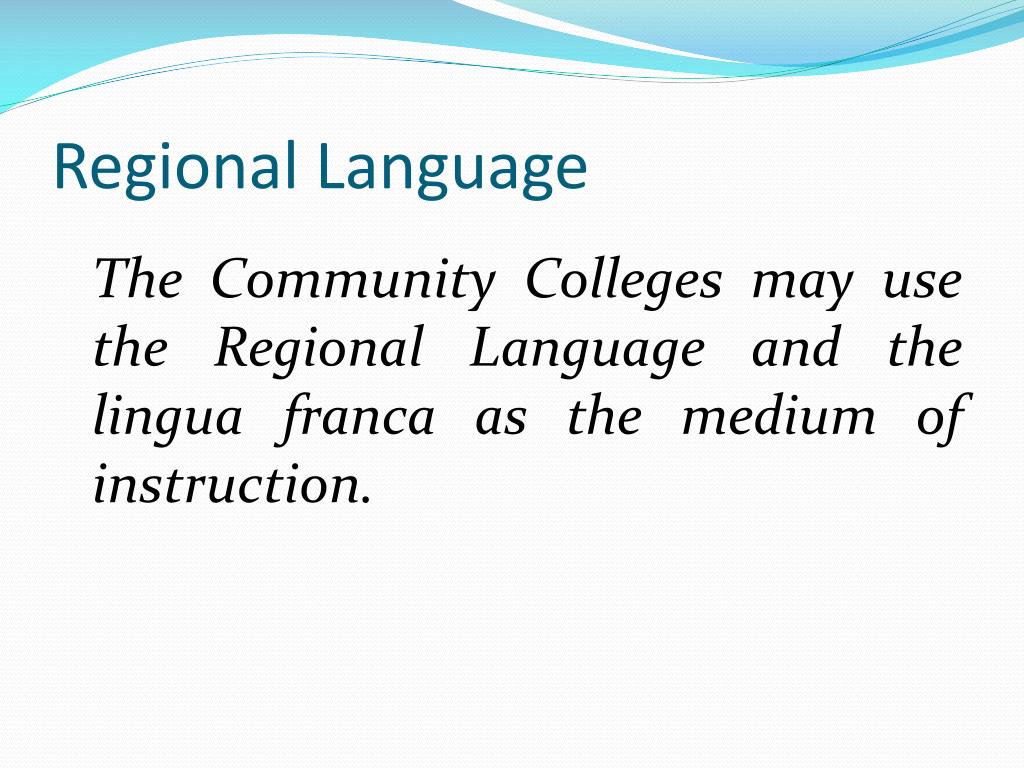 Regional Language

The Community Colleges may use the Regional Language and the lingua franca as the medium of instruction.